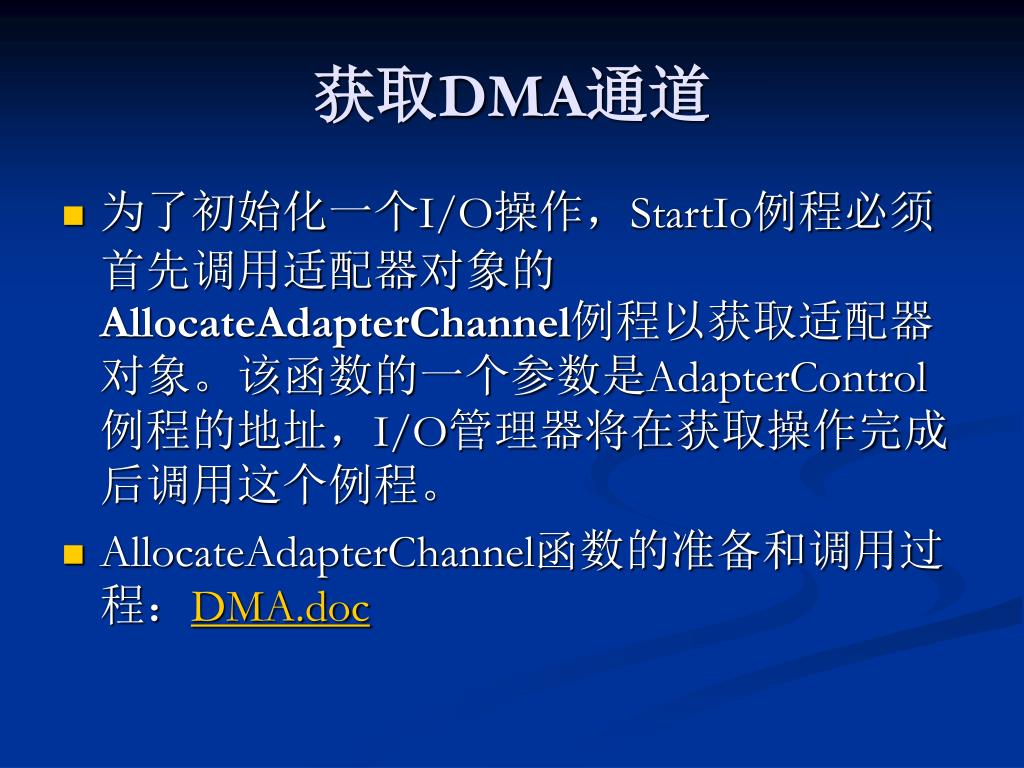 获取DMA通道

为了初始化一个I/O操作，StartIo例程必须首先调用适配器对象的AllocateAdapterChannel例程以获取适配器对象。该函数的一个参数是AdapterControl例程的地址，I/O管理器将在获取操作完成后调用这个例程。

AllocateAdapterChannel函数的准备和调用过程：DMA.doc